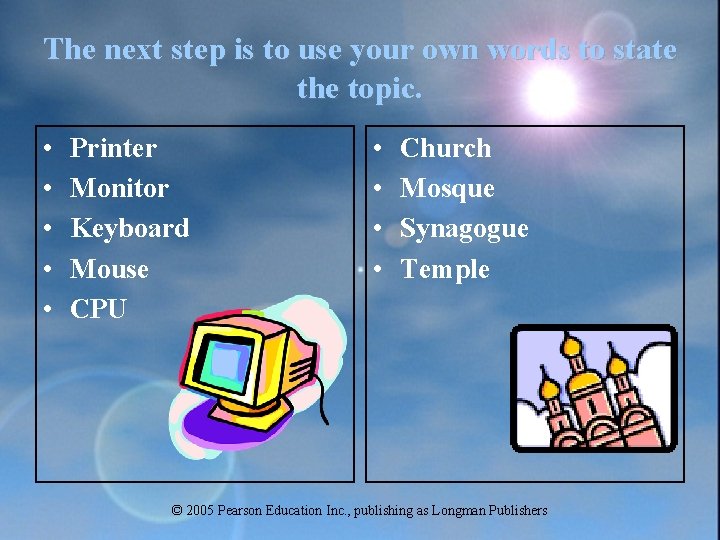 The next step is to use your own words to state the topic.

• Printer
• Monitor
• Keyboard
• Mouse
• CPU

• Church
• Mosque
• Synagogue
• Temple

© 2005 Pearson Education Inc., publishing as Longman Publishers